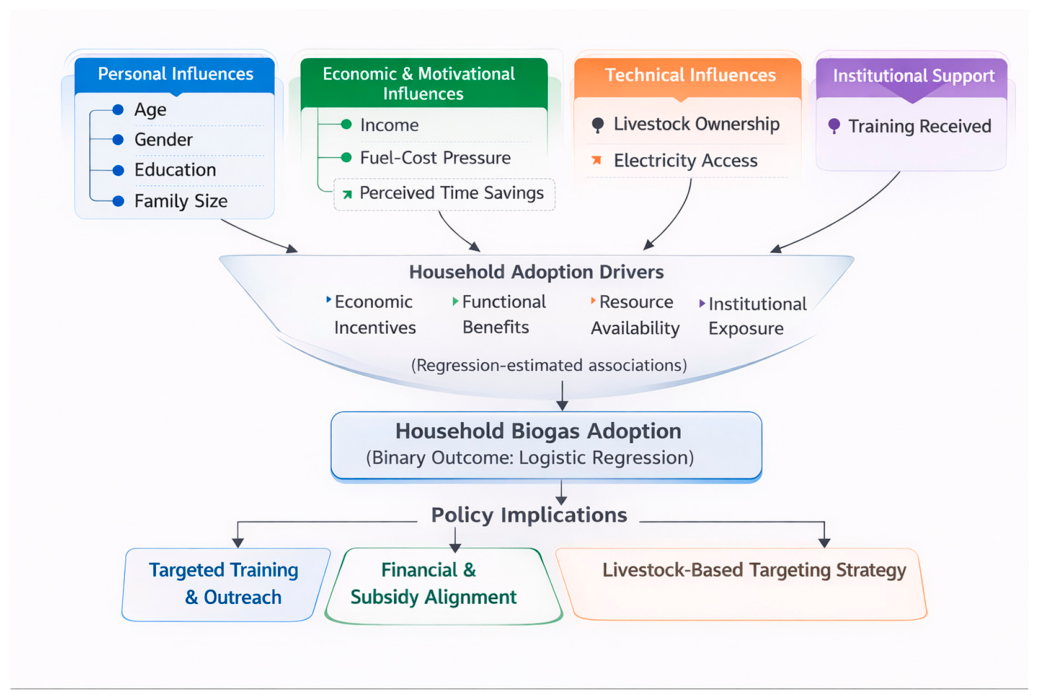 Personal Influences
Age
Gender
Education
Family Size

Economic & Motivational Influences
Income
Fuel-Cost Pressure
Perceived Time Savings

Technical Influences
Livestock Ownership
Electricity Access

Institutional Support
Training Received

Household Adoption Drivers
Economic Incentives
Functional Benefits
Resource Availability
Institutional Exposure
(Regression-estimated associations)

Household Biogas Adoption
(Binary Outcome: Logistic Regression)

Policy Implications

Targeted Training & Outreach
Financial & Subsidy Alignment
Livestock-Based Targeting Strategy